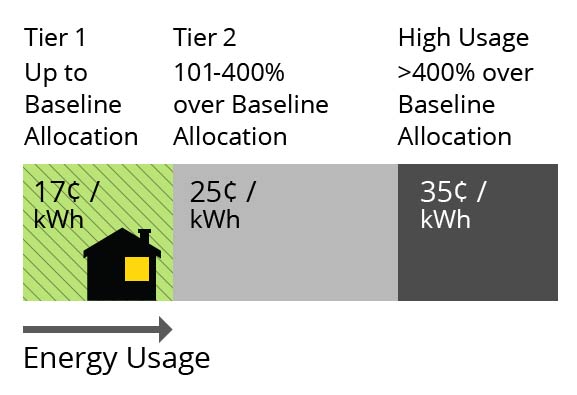 Tier 1
Up to Baseline Allocation

Tier 2
101-400% over Baseline Allocation

High Usage
>400% over Baseline Allocation

17¢ / kWh

25¢ / kWh

35¢ / kWh

Energy Usage